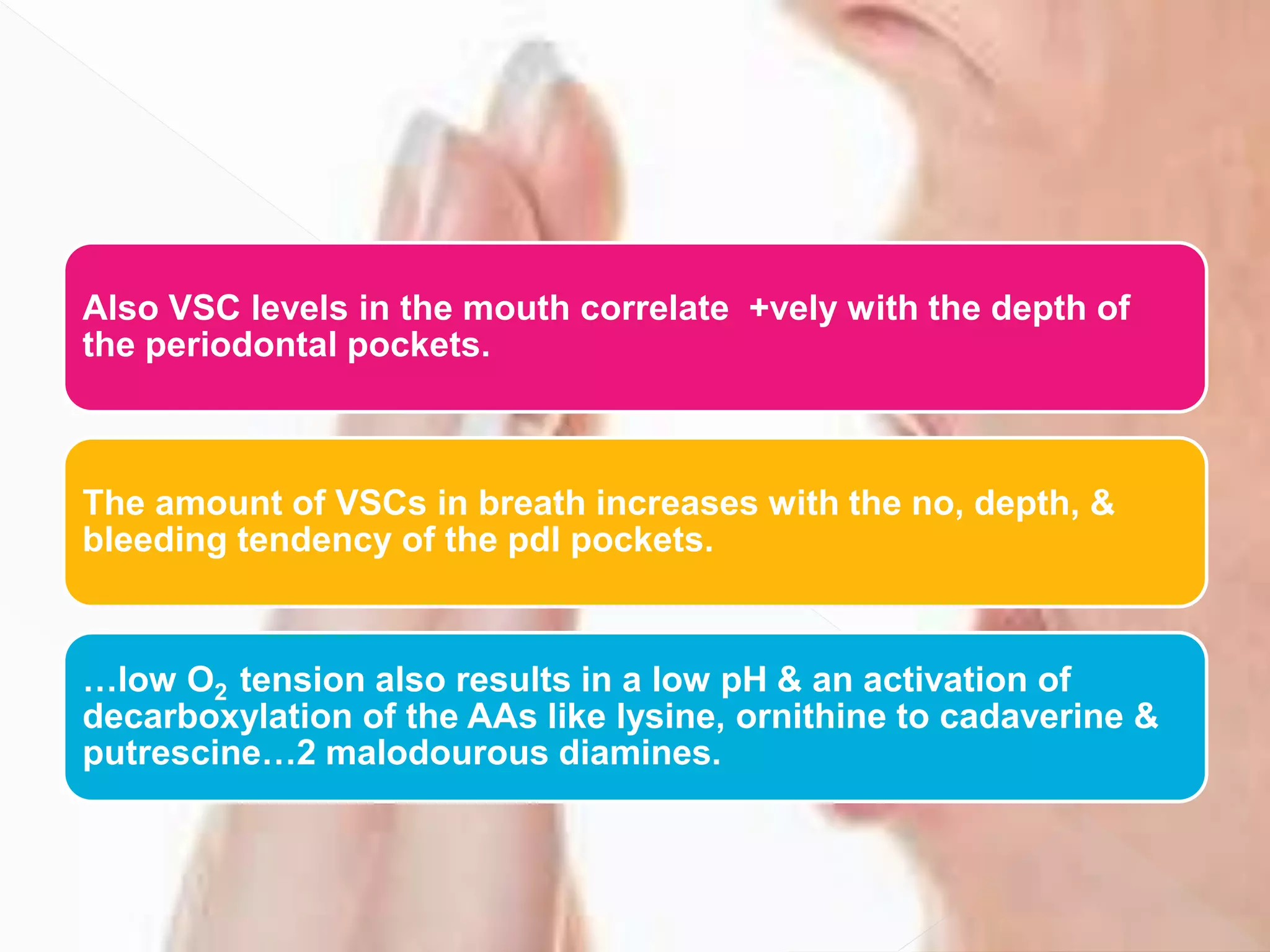 Also VSC levels in the mouth correlate +vely with the depth of the periodontal pockets.

The amount of VSCs in breath increases with the no, depth, & bleeding tendency of the pdl pockets.

…low $O_2$ tension also results in a low pH & an activation of decarboxylation of the AAs like lysine, ornithine to cadaverine & putrescine…2 malodourous diamines.